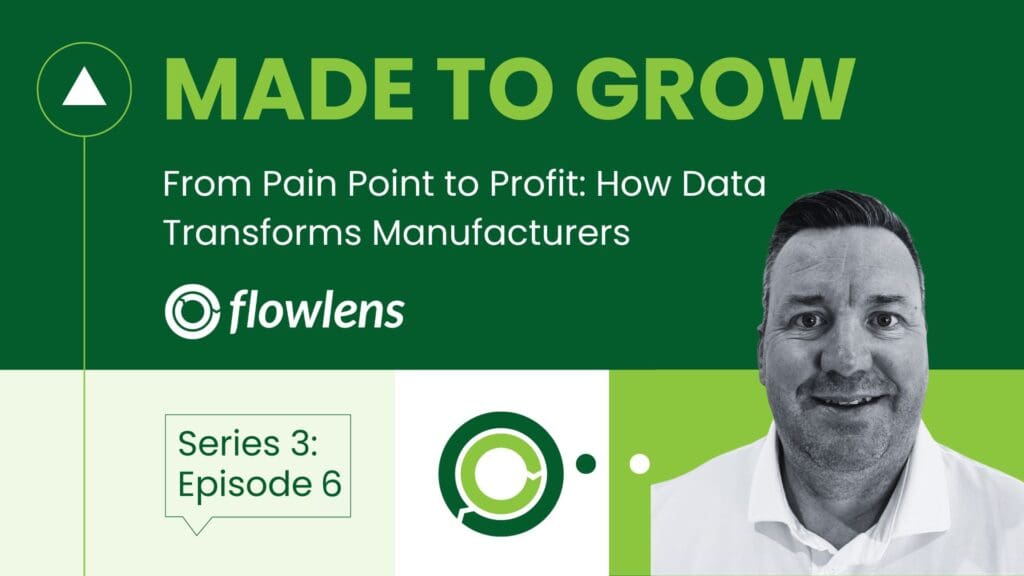 MADE TO GROW

From Pain Point to Profit: How Data Transforms Manufacturers

flowlens

Series 3: Episode 6